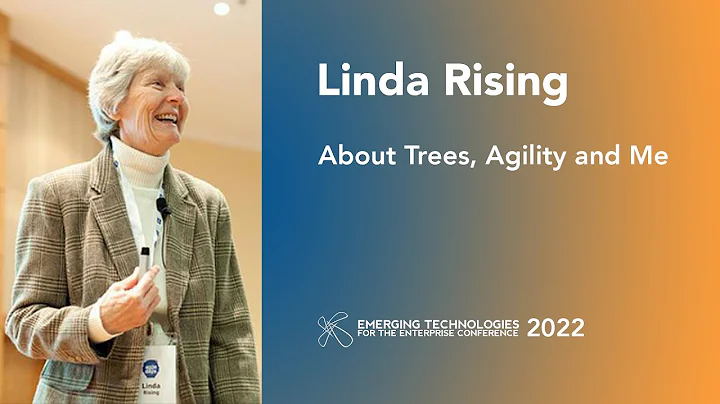 Linda Rising

About Trees, Agility and Me

EMERGING TECHNOLOGIES FOR THE ENTERPRISE CONFERENCE 2022

Linda Rising